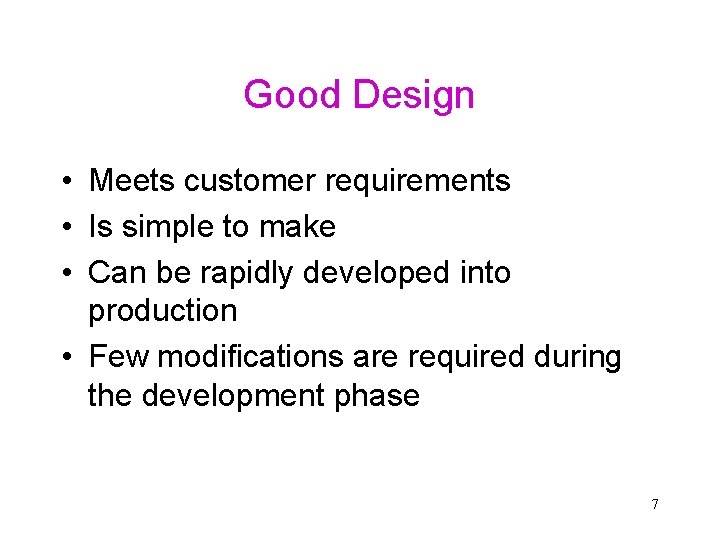 Good Design

• Meets customer requirements
• Is simple to make
• Can be rapidly developed into production
• Few modifications are required during the development phase

7